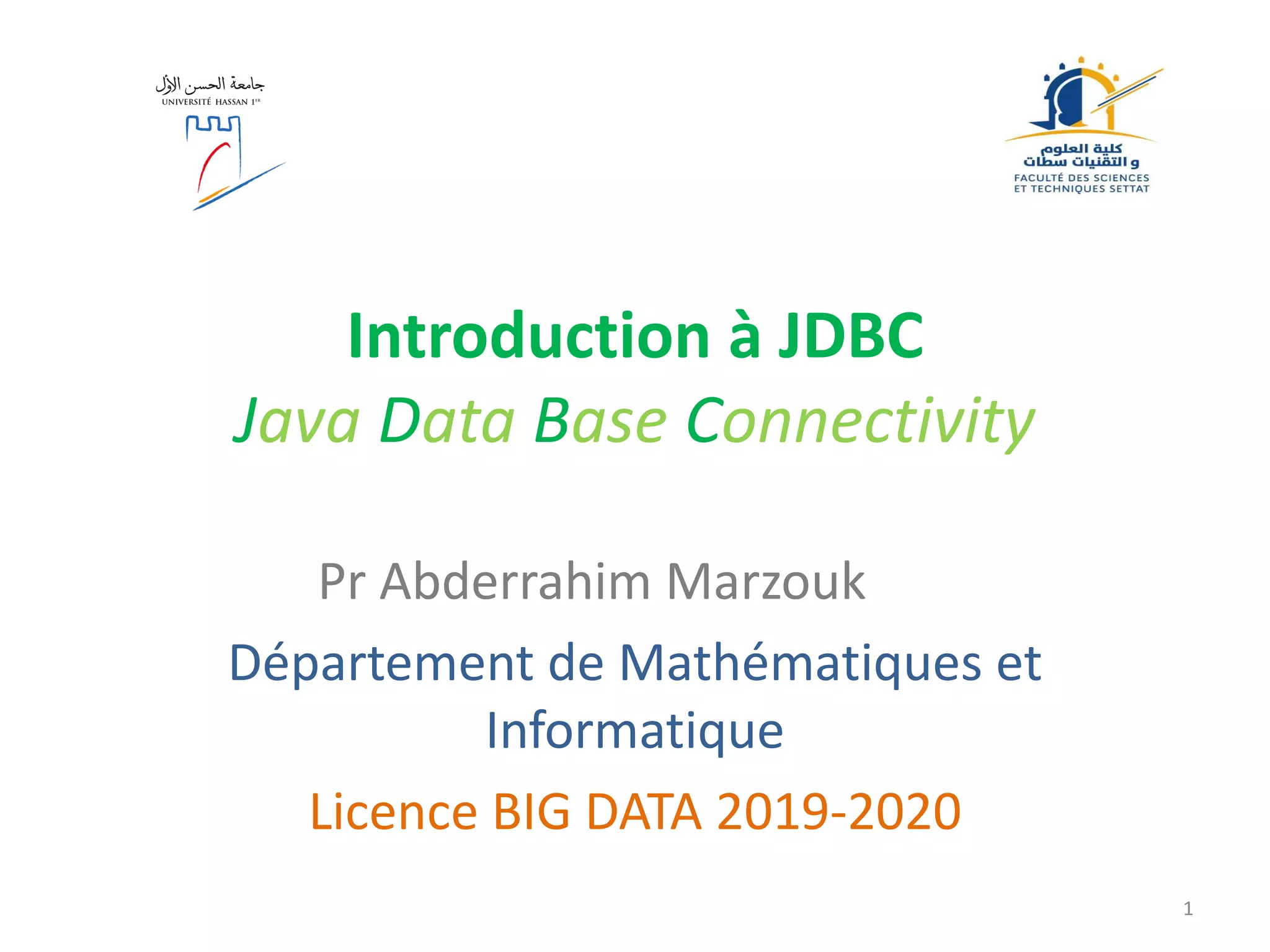 جامعة الحسن الأول
UNIVERSITÉ HASSAN 1ER

كلية العلوم والتقنيات سطات
FACULTÉ DES SCIENCES ET TECHNIQUES SETTAT

Introduction à JDBC
Java Data Base Connectivity

Pr Abderrahim Marzouk

Département de Mathématiques et Informatique

Licence BIG DATA 2019-2020

1